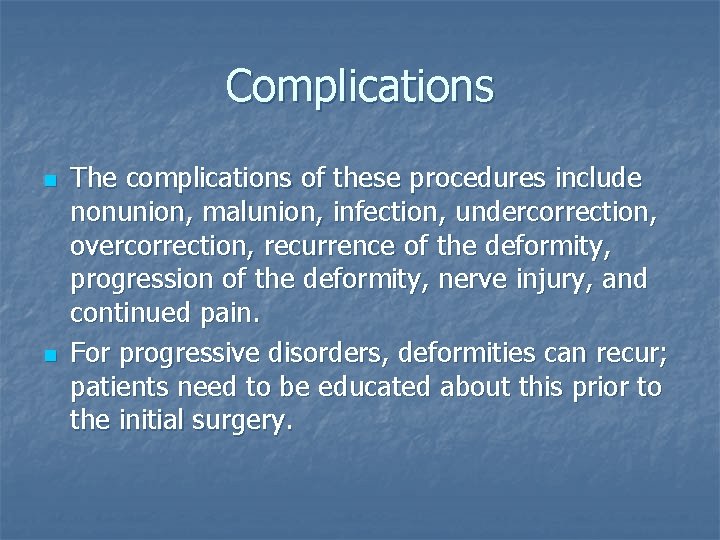 Complications

- The complications of these procedures include nonunion, malunion, infection, undercorrection, overcorrection, recurrence of the deformity, progression of the deformity, nerve injury, and continued pain.
- For progressive disorders, deformities can recur; patients need to be educated about this prior to the initial surgery.